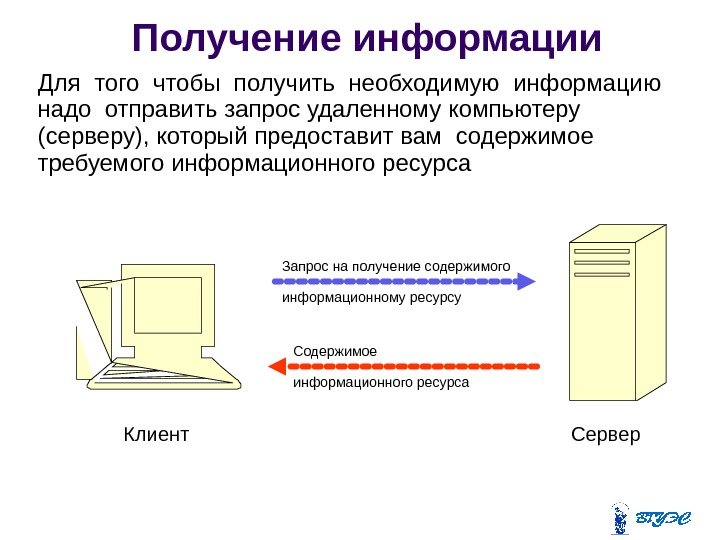 Получение информации

Для того чтобы получить необходимую информацию надо отправить запрос удаленному компьютеру (серверу), который предоставит вам содержимое требуемого информационного ресурса

Запрос на получение содержимого информационному ресурсу

Содержимое информационного ресурса

Клиент

Сервер

ВГУЭС